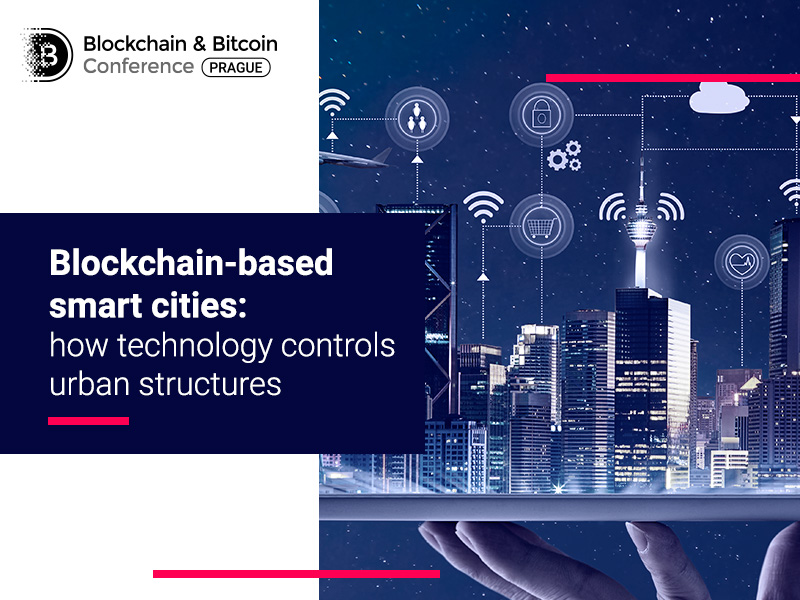 Blockchain & Bitcoin Conference PRAGUE

Blockchain-based smart cities: how technology controls urban structures